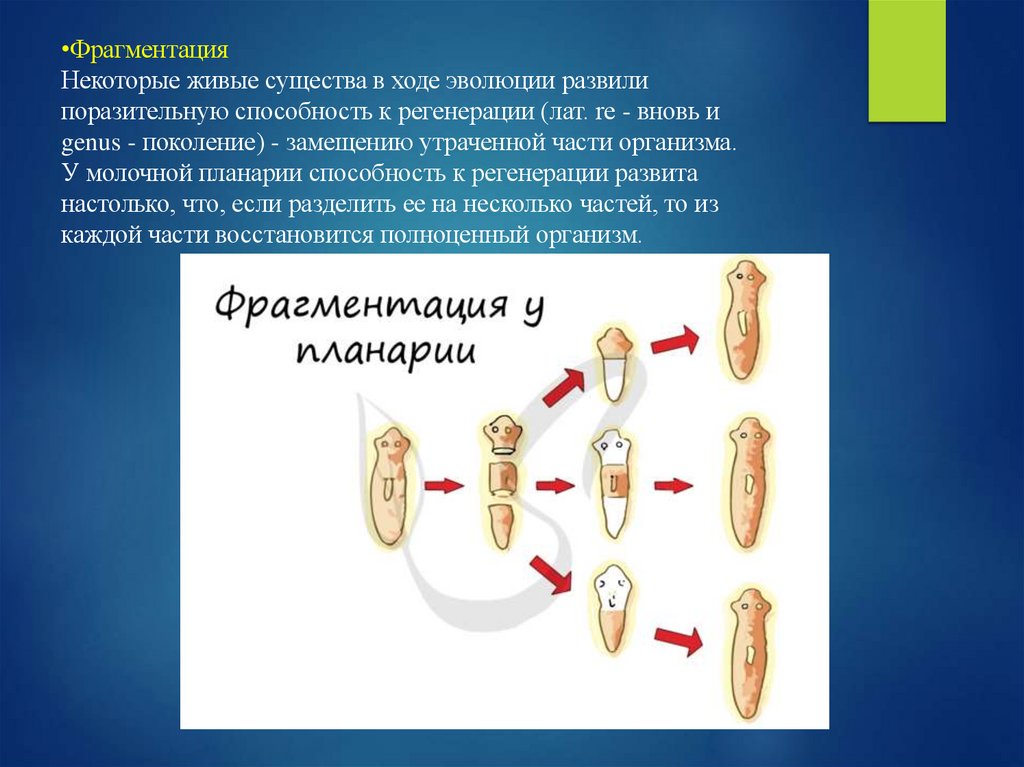 •Фрагментация
Некоторые живые существа в ходе эволюции развили поразительную способность к регенерации (лат. re - вновь и genus - поколение) - замещению утраченной части организма. У молочной планарии способность к регенерации развита настолько, что, если разделить ее на несколько частей, то из каждой части восстановится полноценный организм.

Фрагментация у планарии